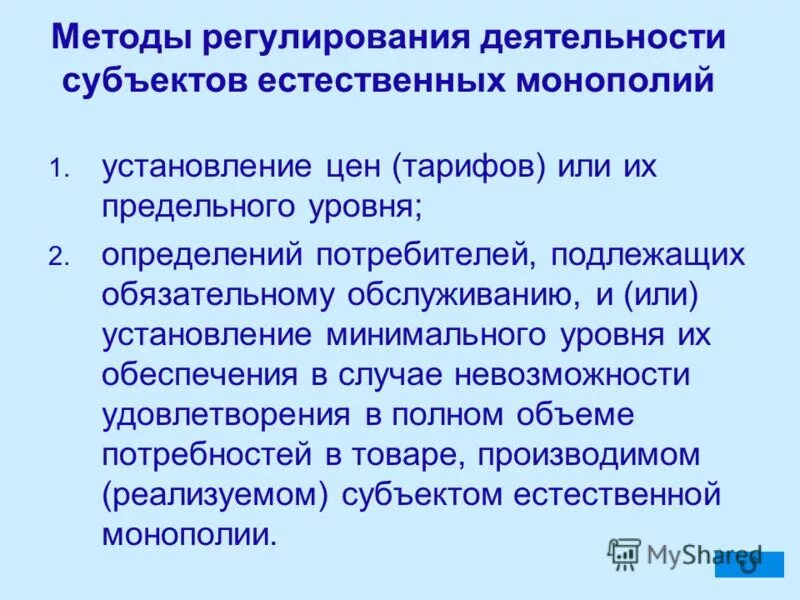 Методы регулирования деятельности субъектов естественных монополий

1. установление цен (тарифов) или их предельного уровня;

2. определений потребителей, подлежащих обязательному обслуживанию, и (или) установление минимального уровня их обеспечения в случае невозможности удовлетворения в полном объеме потребностей в товаре, производимом (реализуемом) субъектом естественной монополии.

MyShared